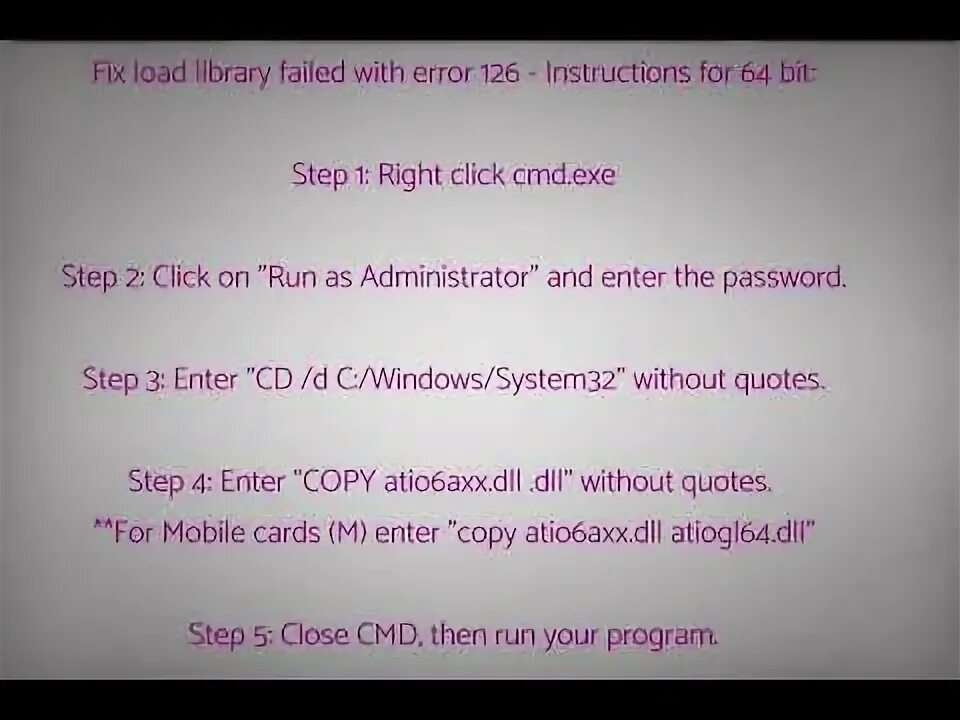 Fix load library failed with error 126 - Instructions for 64 bit:

Step 1: Right click cmd.exe

Step 2: Click on "Run as Administrator" and enter the password.

Step 3: Enter "CD /d C:/Windows/System32" without quotes.

Step 4: Enter "COPY atio6axx.dll .dll" without quotes.
**For Mobile cards (M) enter "copy atio6axx.dll atiogl64.dll"

Step 5: Close CMD, then run your program.